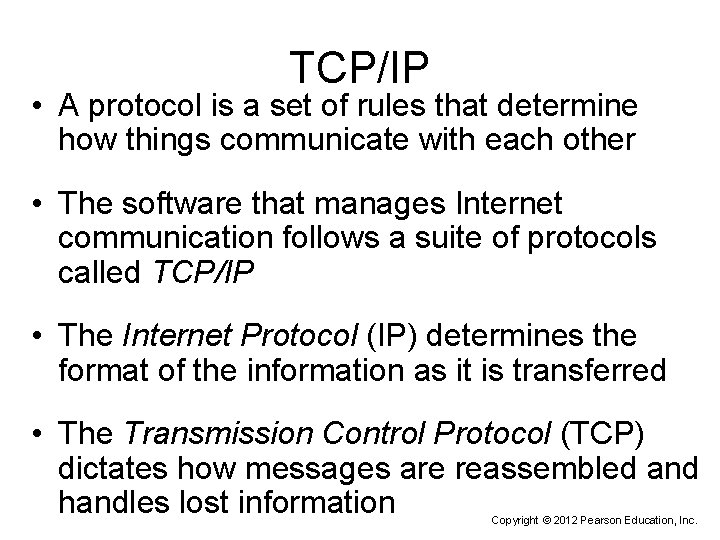 TCP/IP

• A protocol is a set of rules that determine how things communicate with each other

• The software that manages Internet communication follows a suite of protocols called TCP/IP

• The Internet Protocol (IP) determines the format of the information as it is transferred

• The Transmission Control Protocol (TCP) dictates how messages are reassembled and handles lost information

Copyright © 2012 Pearson Education, Inc.